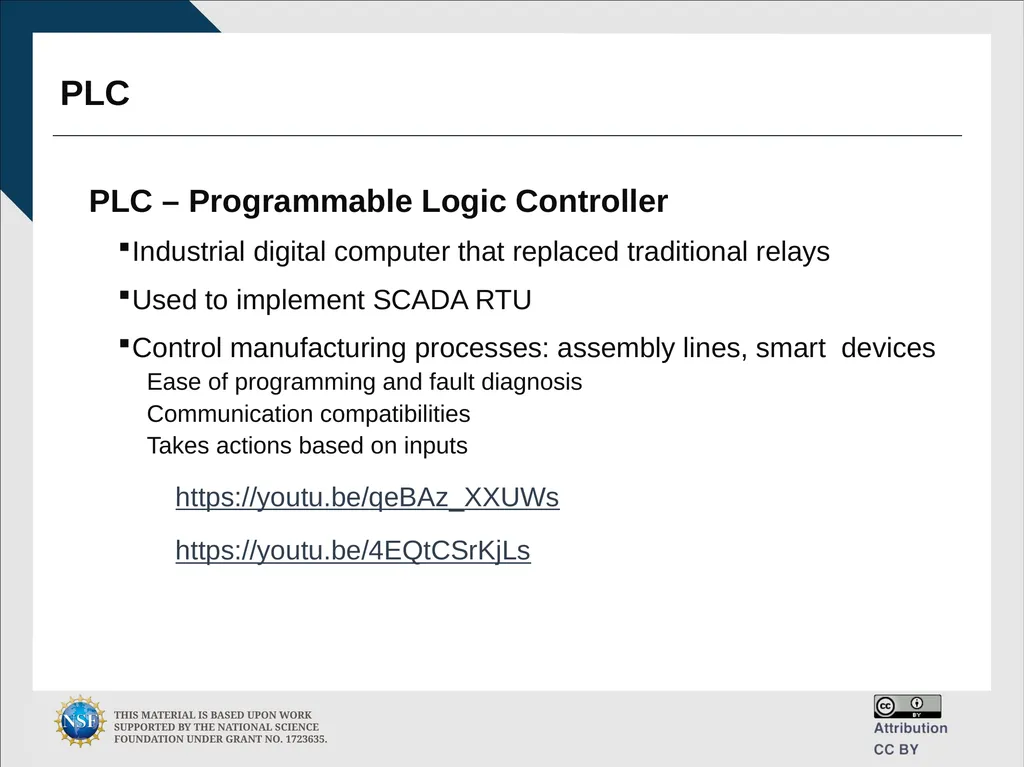 PLC

PLC – Programmable Logic Controller

▪Industrial digital computer that replaced traditional relays

▪Used to implement SCADA RTU

▪Control manufacturing processes: assembly lines, smart devices

Ease of programming and fault diagnosis

Communication compatibilities

Takes actions based on inputs

https://youtu.be/qeBAz_XXUWs

https://youtu.be/4EQtCSrKjLs

NSF

THIS MATERIAL IS BASED UPON WORK SUPPORTED BY THE NATIONAL SCIENCE FOUNDATION UNDER GRANT NO. 1723635.

cc BY

Attribution
CC BY